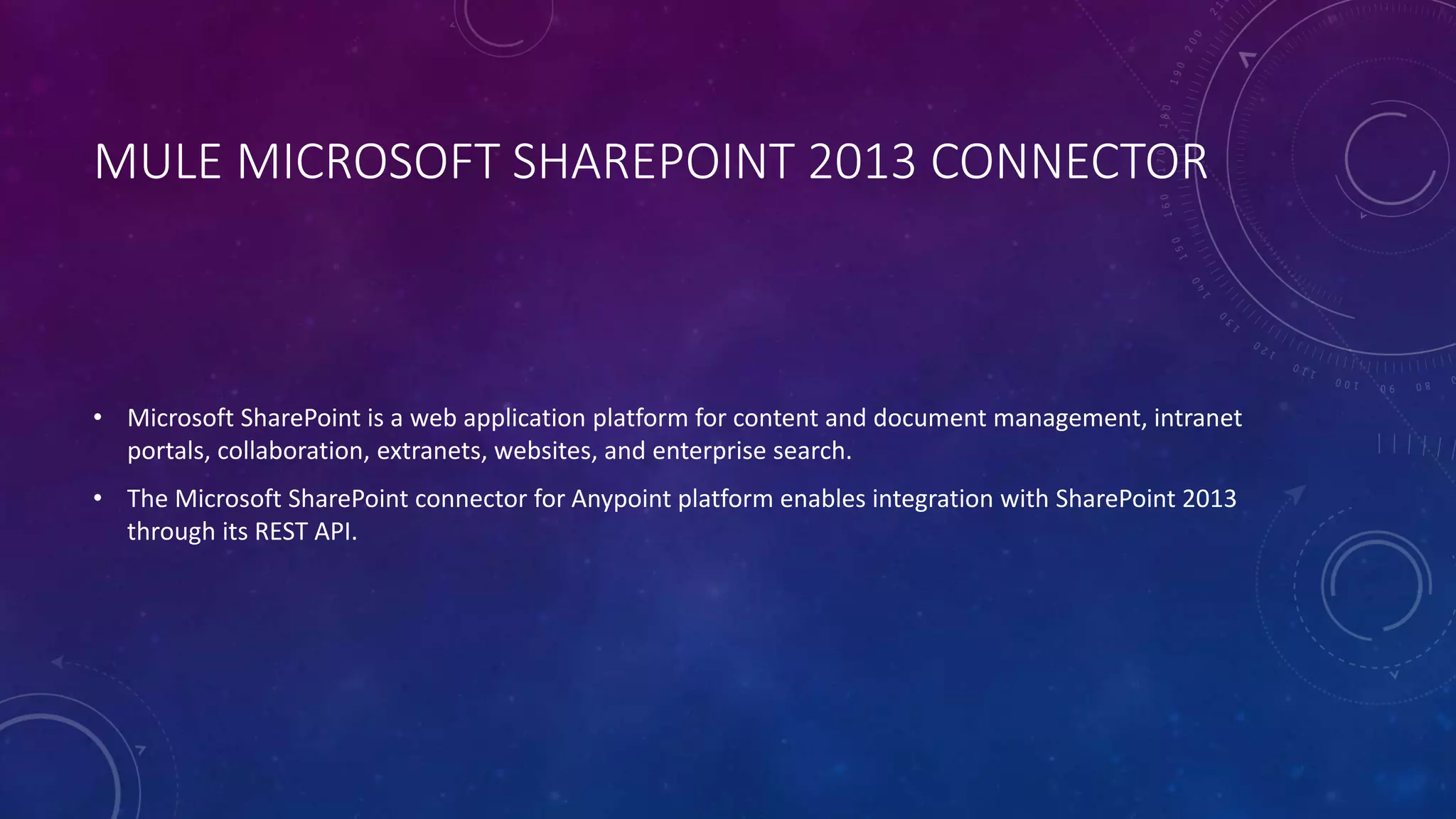 MULE MICROSOFT SHAREPOINT 2013 CONNECTOR

• Microsoft SharePoint is a web application platform for content and document management, intranet portals, collaboration, extranets, websites, and enterprise search.

• The Microsoft SharePoint connector for Anypoint platform enables integration with SharePoint 2013 through its REST API.